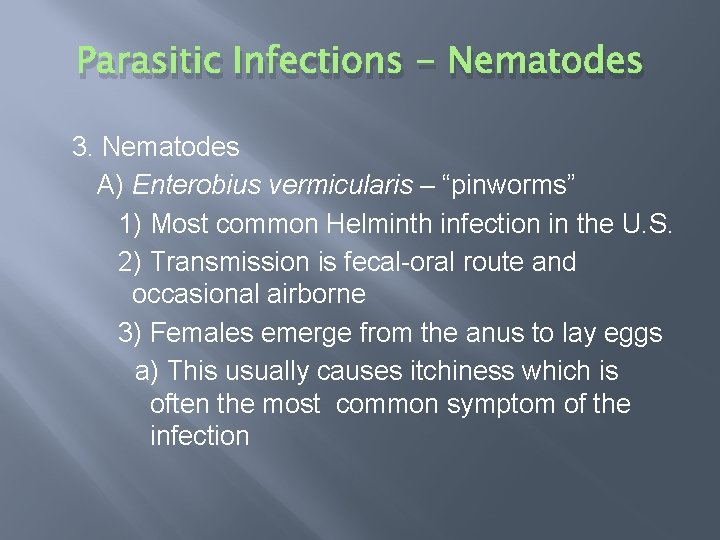 Parasitic Infections - Nematodes

3. Nematodes

A) Enterobius vermicularis – “pinworms”

1) Most common Helminth infection in the U.S.

2) Transmission is fecal-oral route and occasional airborne

3) Females emerge from the anus to lay eggs

a) This usually causes itchiness which is often the most common symptom of the infection